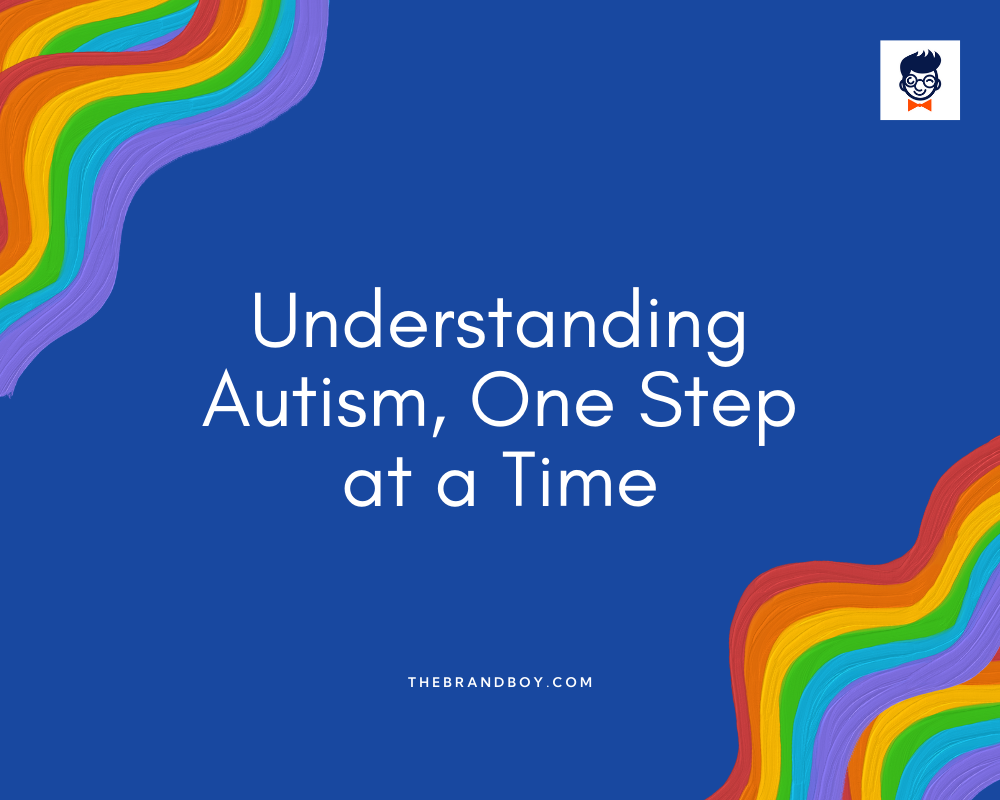 Understanding Autism, One Step at a Time

THEBRANDBOY.COM